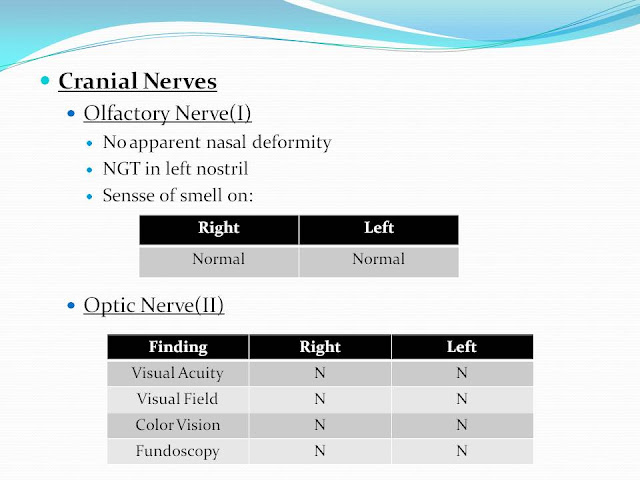 Cranial Nerves

Olfactory Nerve(I)

No apparent nasal deformity

NGT in left nostril

Sensse of smell on:

| Right | Left |
|---|---|
| Normal | Normal |

Optic Nerve(II)

| Finding | Right | Left |
|---|---|---|
| Visual Acuity | N | N |
| Visual Field | N | N |
| Color Vision | N | N |
| Fundoscopy | N | N |